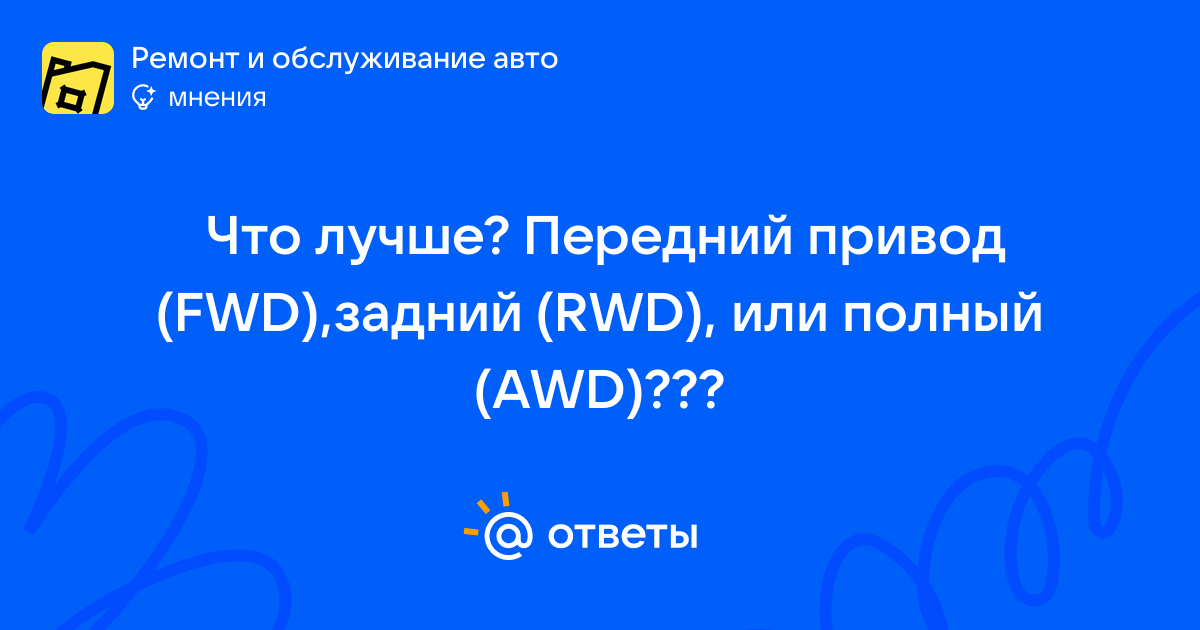 Ремонт и обслуживание авто
мнения

Что лучше? Передний привод (FWD),задний (RWD), или полный (AWD)???

@ ответы